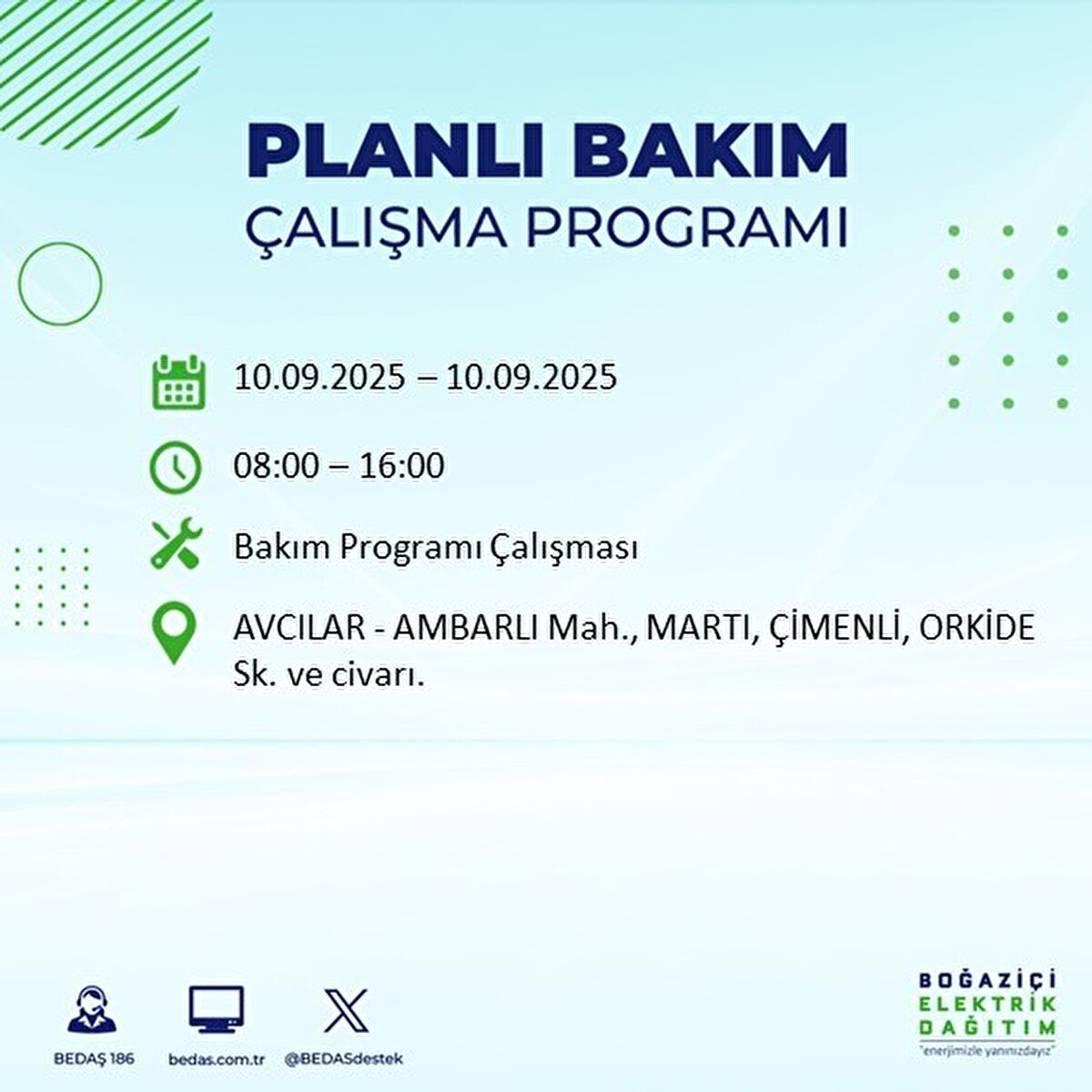 PLANLI BAKIM
ÇALIŞMA PROGRAMI

10.09.2025 – 10.09.2025

08:00 – 16:00

Bakım Programı Çalışması

AVCILAR - AMBARLI Mah., MARTI, ÇİMENLİ, ORKİDE Sk. ve civarı.

BEDAŞ 186
bedas.com.tr
@BEDASdestek

BOĞAZİÇİ
ELEKTRİK
DAĞITIM
"enerjimizle yanınızdayız"